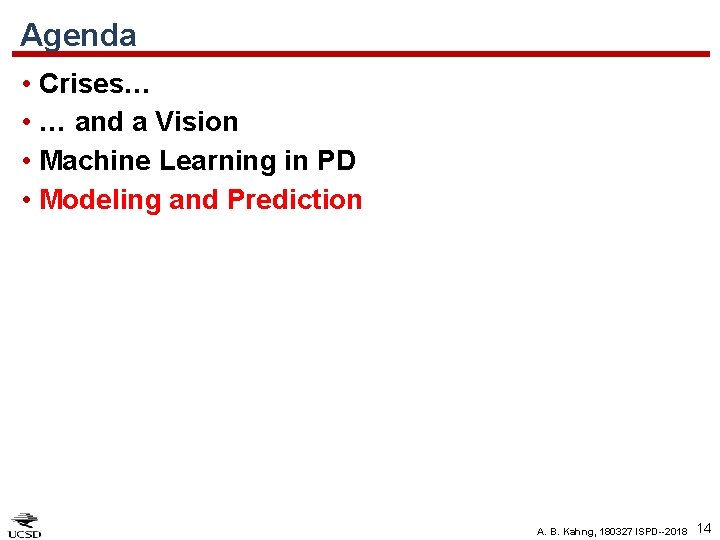 Agenda

• Crises…
• … and a Vision
• Machine Learning in PD
• Modeling and Prediction

UCSD

A. B. Kahng, 180327 ISPD--2018 14